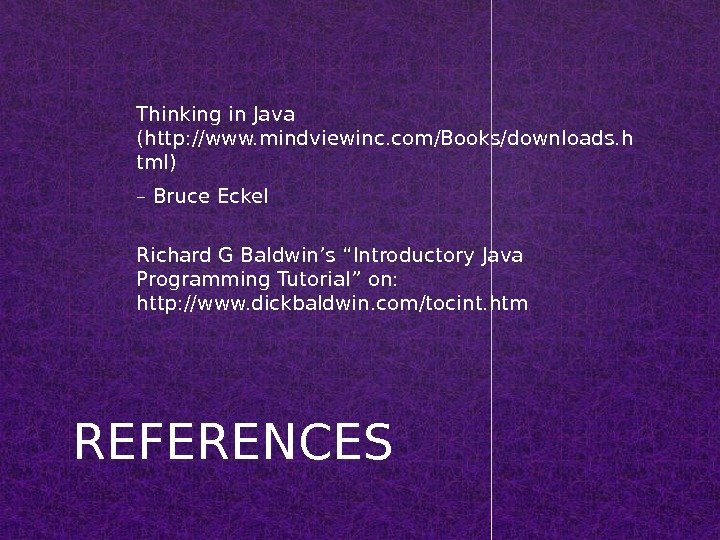 Thinking in Java (http://www.mindviewinc.com/Books/downloads.html)

– Bruce Eckel

Richard G Baldwin’s “Introductory Java Programming Tutorial” on: http://www.dickbaldwin.com/tocint.htm

REFERENCES